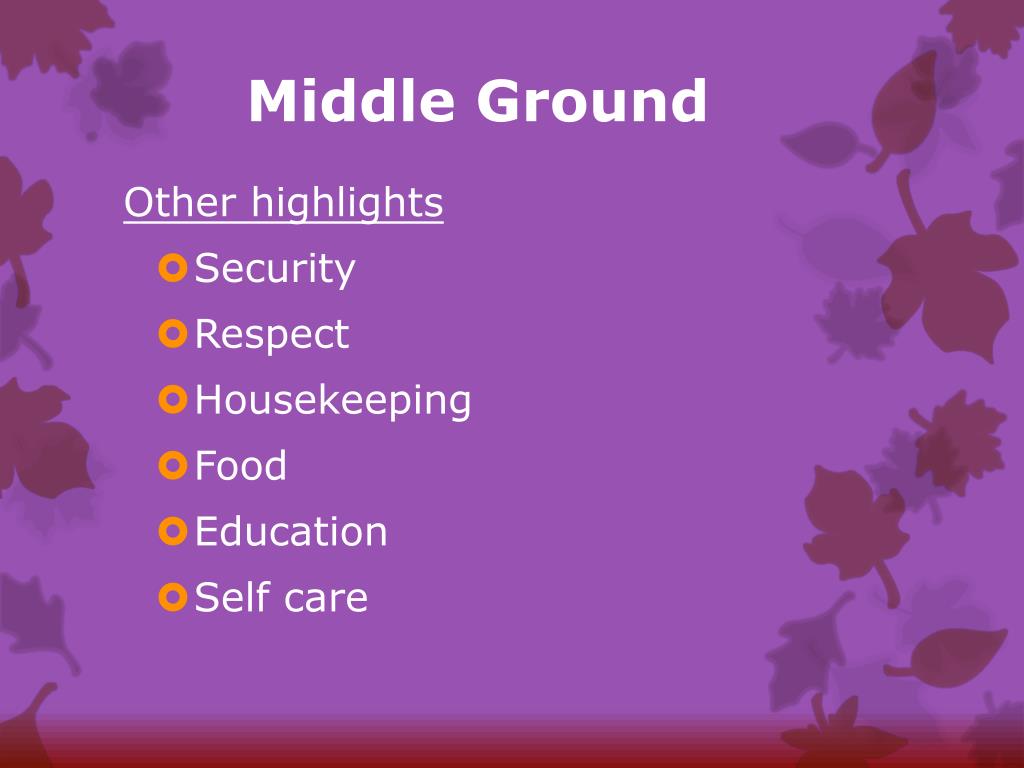 Middle Ground

Other highlights

Security
Respect
Housekeeping
Food
Education
Self care